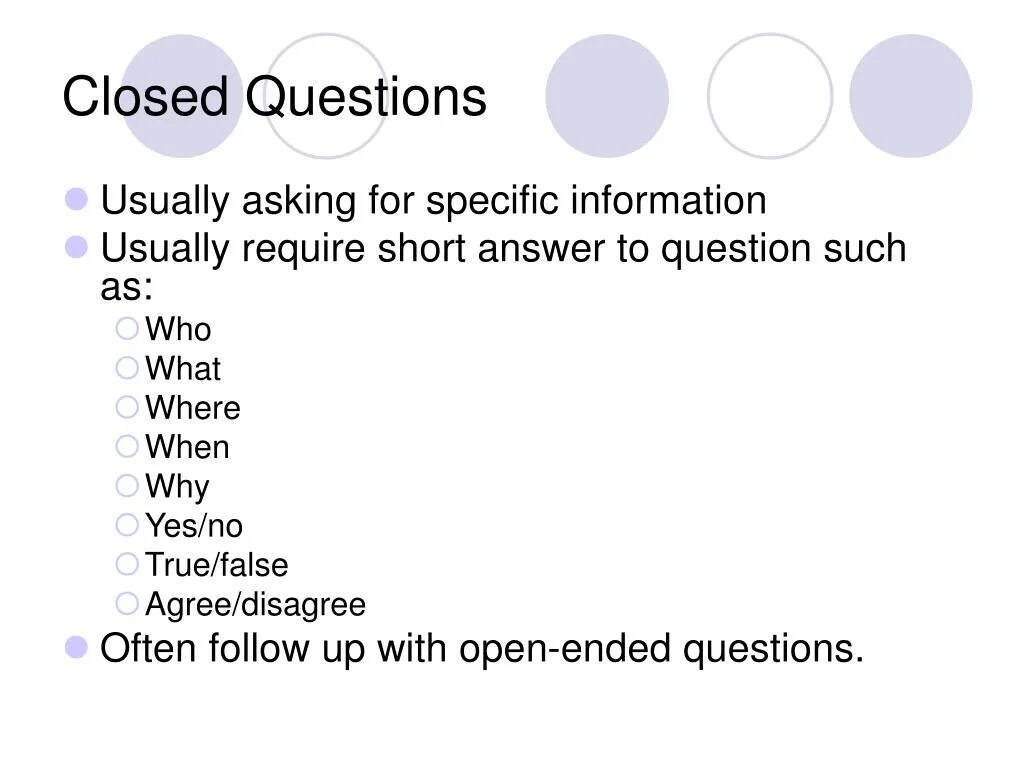 Closed Questions

- Usually asking for specific information
- Usually require short answer to question such as:
  - Who
  - What
  - Where
  - When
  - Why
  - Yes/no
  - True/false
  - Agree/disagree
- Often follow up with open-ended questions.